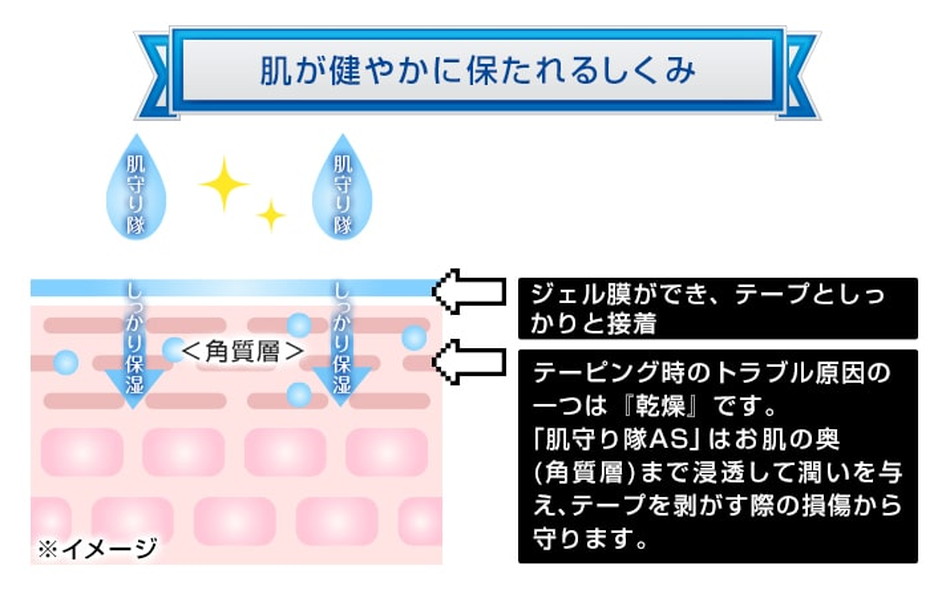 肌が健やかに保たれるしくみ

肌守り隊

肌守り隊

しっかり保湿

しっかり保湿

＜角質層＞

※イメージ

ジェル膜ができ、テープとしっかりと接着

テーピング時のトラブル原因の一つは『乾燥』です。
「肌守り隊AS」はお肌の奥(角質層)まで浸透して潤いを与え、テープを剥がす際の損傷から守ります。